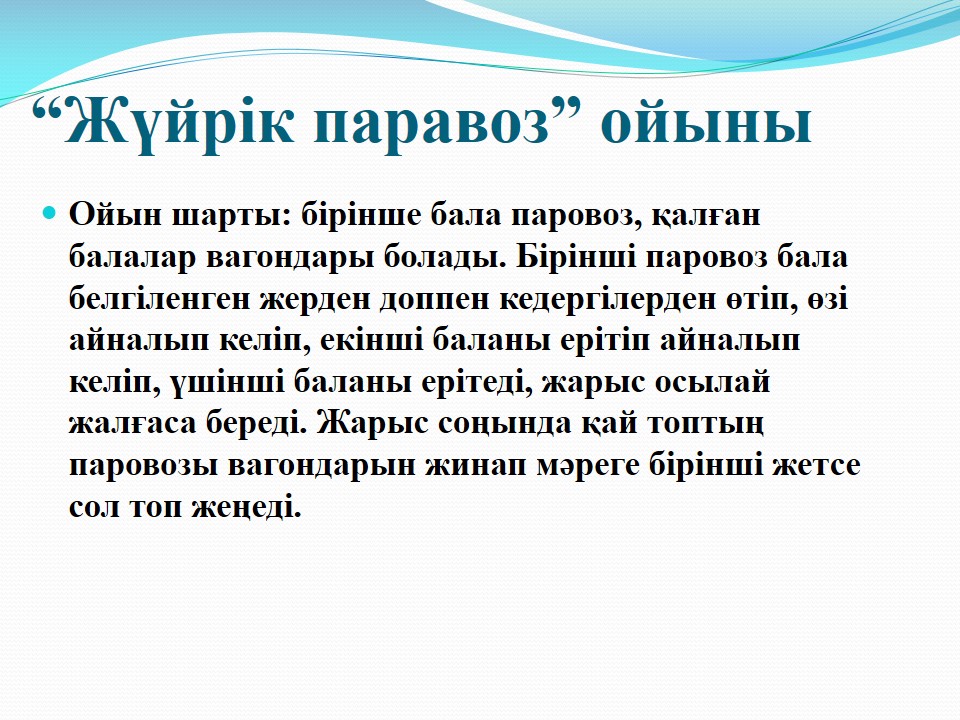 “Жүйрік паравоз” ойыны

Ойын шарты: бірінше бала паровоз, қалған балалар вагондары болады. Бірінші паровоз бала белгіленген жерден доппен кедергілерден өтіп, өзі айналып келіп, екінші баланы ерітіп айналып келіп, үшінші баланы ерітеді, жарыс осылай жалғаса береді. Жарыс соңында қай топтың паровозы вагондарын жинап мәреге бірінші жетсе сол топ жеңеді.